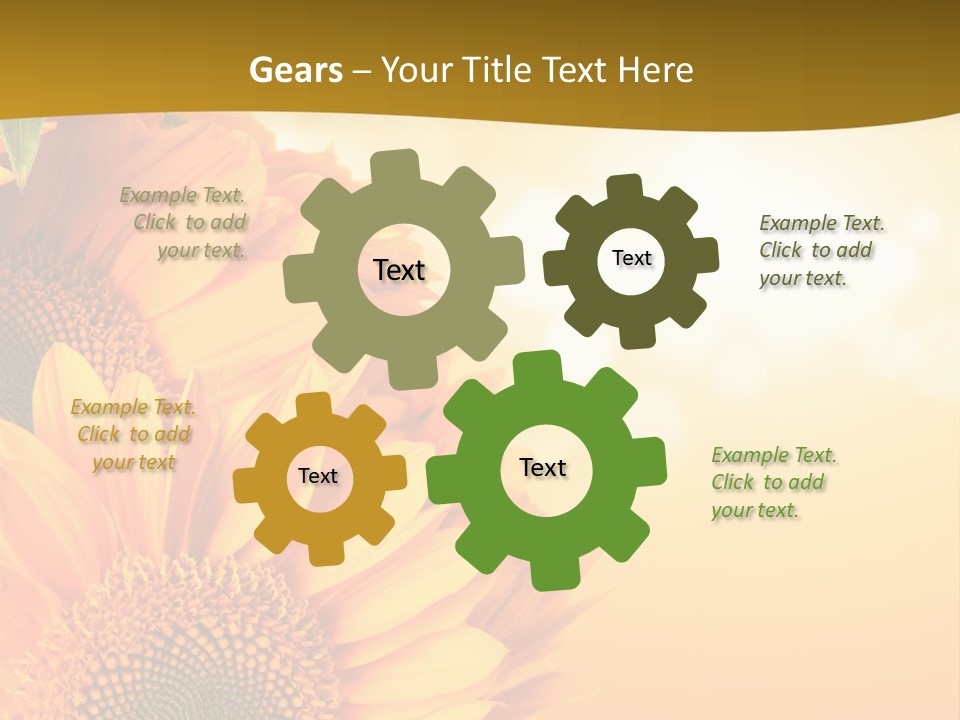 Gears – Your Title Text Here

Example Text. Click to add your text.

Text

Text

Example Text. Click to add your text.

Example Text. Click to add your text

Text

Text

Example Text. Click to add your text.